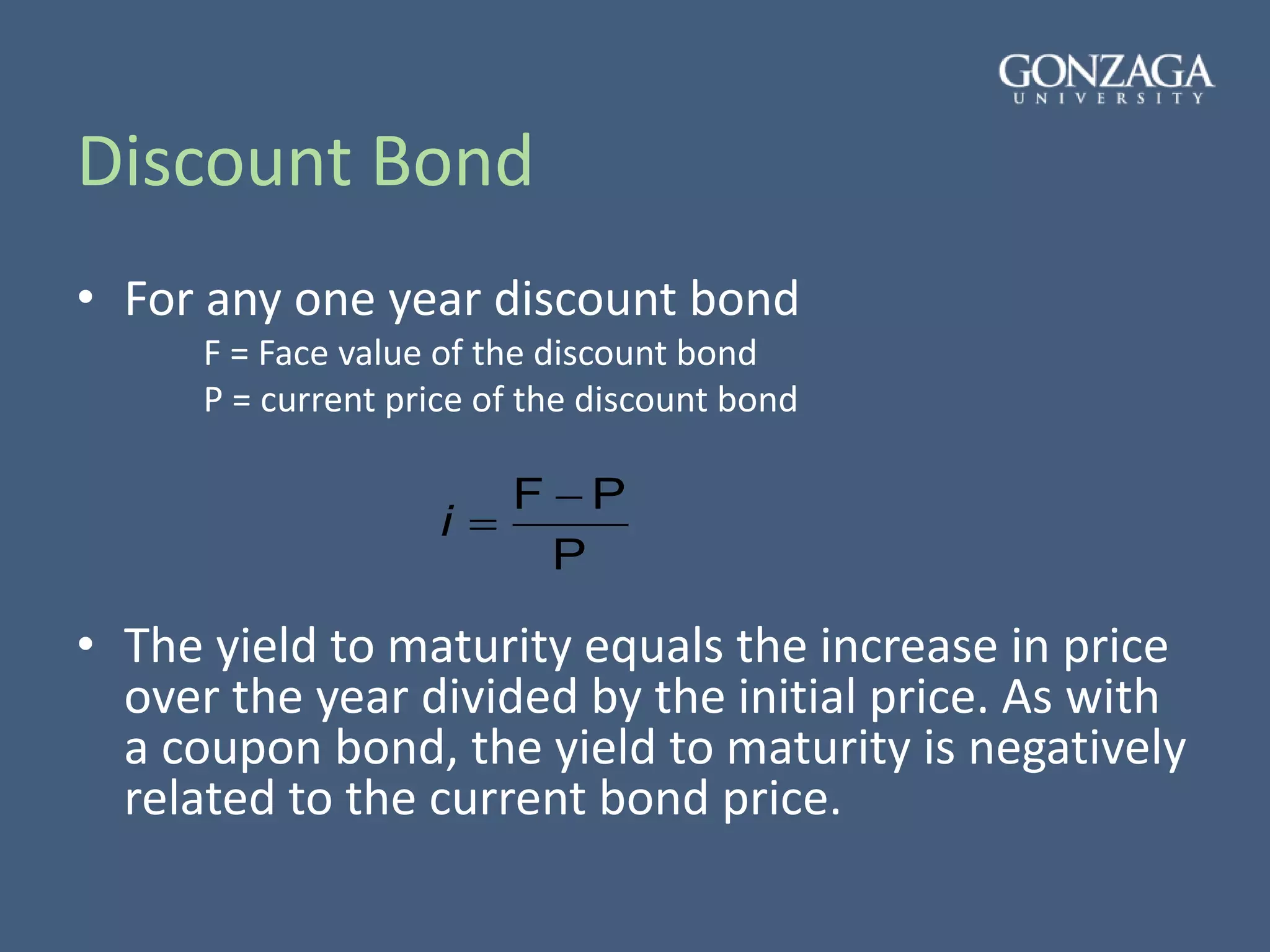 GONZAGA
UNIVERSITY

Discount Bond

• For any one year discount bond

F = Face value of the discount bond

P = current price of the discount bond

$i = \frac{F - P}{P}$

• The yield to maturity equals the increase in price over the year divided by the initial price. As with a coupon bond, the yield to maturity is negatively related to the current bond price.